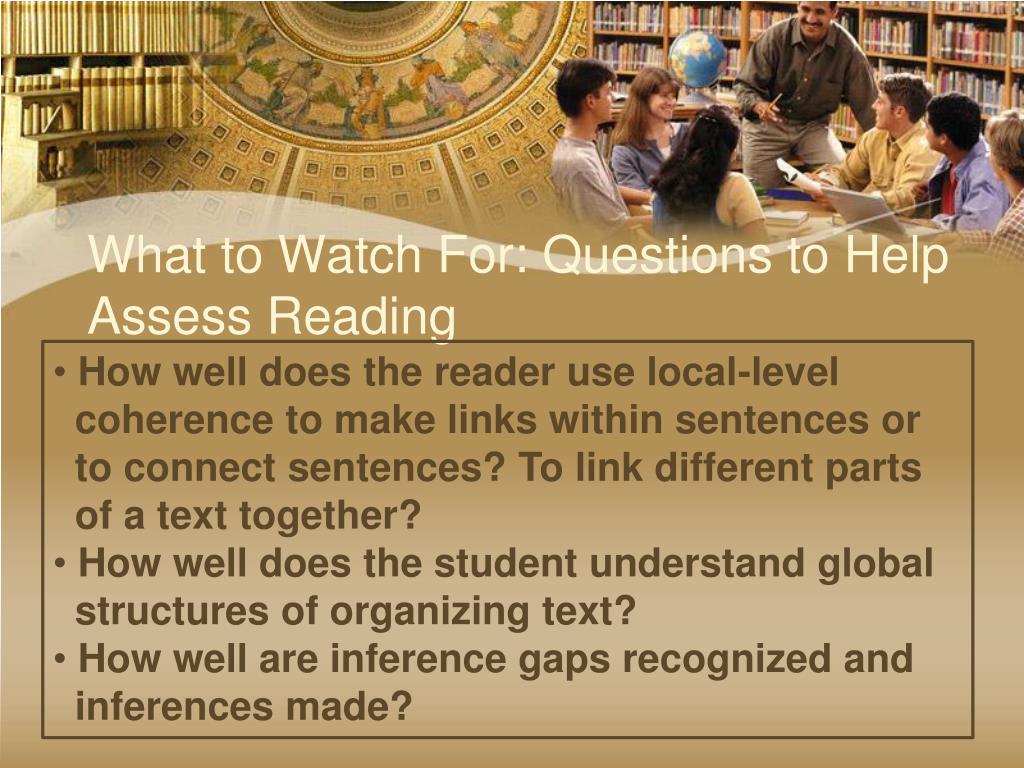 What to Watch For: Questions to Help Assess Reading

• How well does the reader use local-level coherence to make links within sentences or to connect sentences? To link different parts of a text together?
• How well does the student understand global structures of organizing text?
• How well are inference gaps recognized and inferences made?